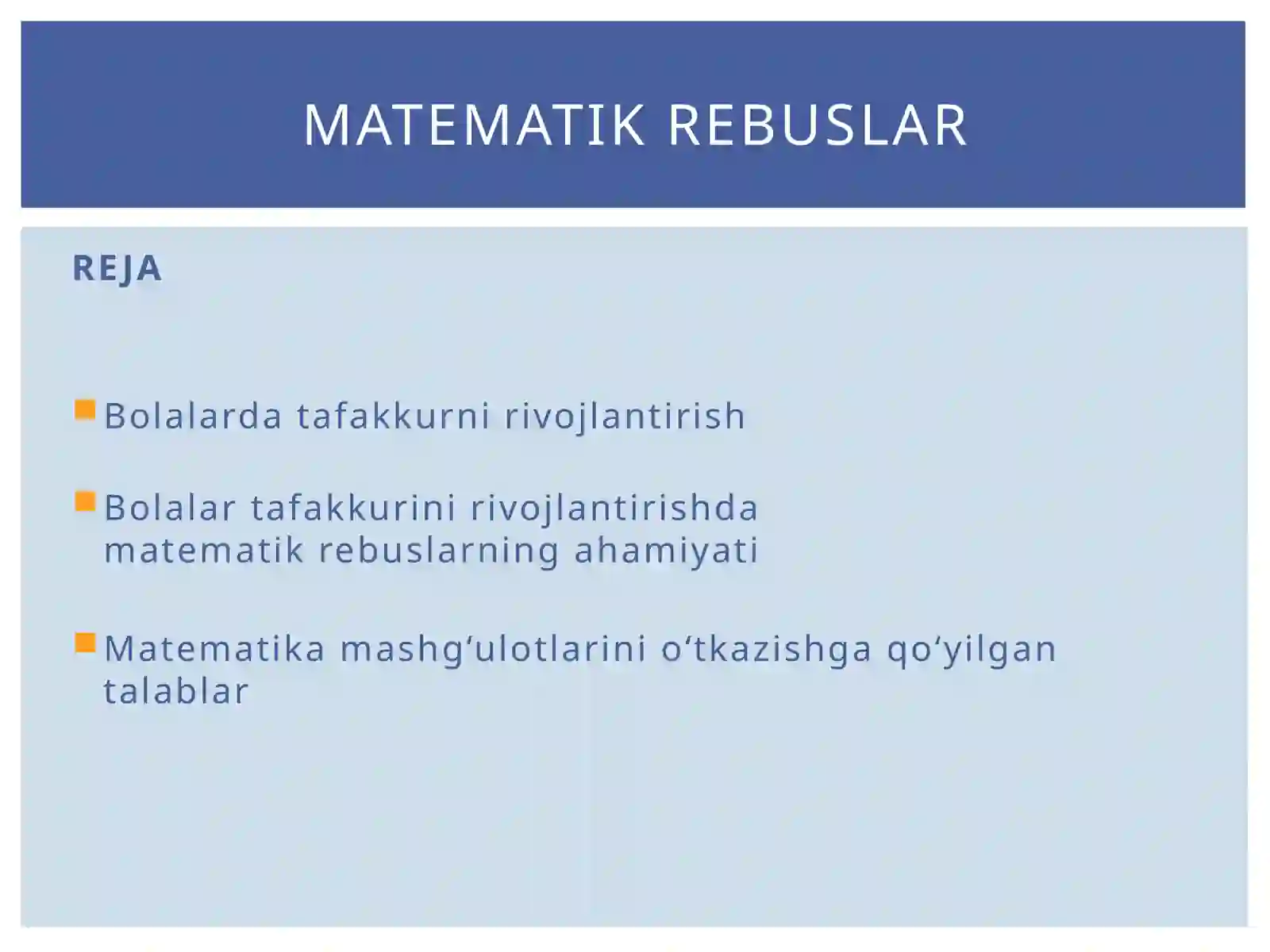 MATEMATIK REBUSLAR

REJA

Bolalarda tafakkurni rivojlantirish

Bolalar tafakkurini rivojlantirishda matematik rebuslarning ahamiyati

Matematika mashg‘ulotlarini o‘tkazishga qo‘yilgan talablar